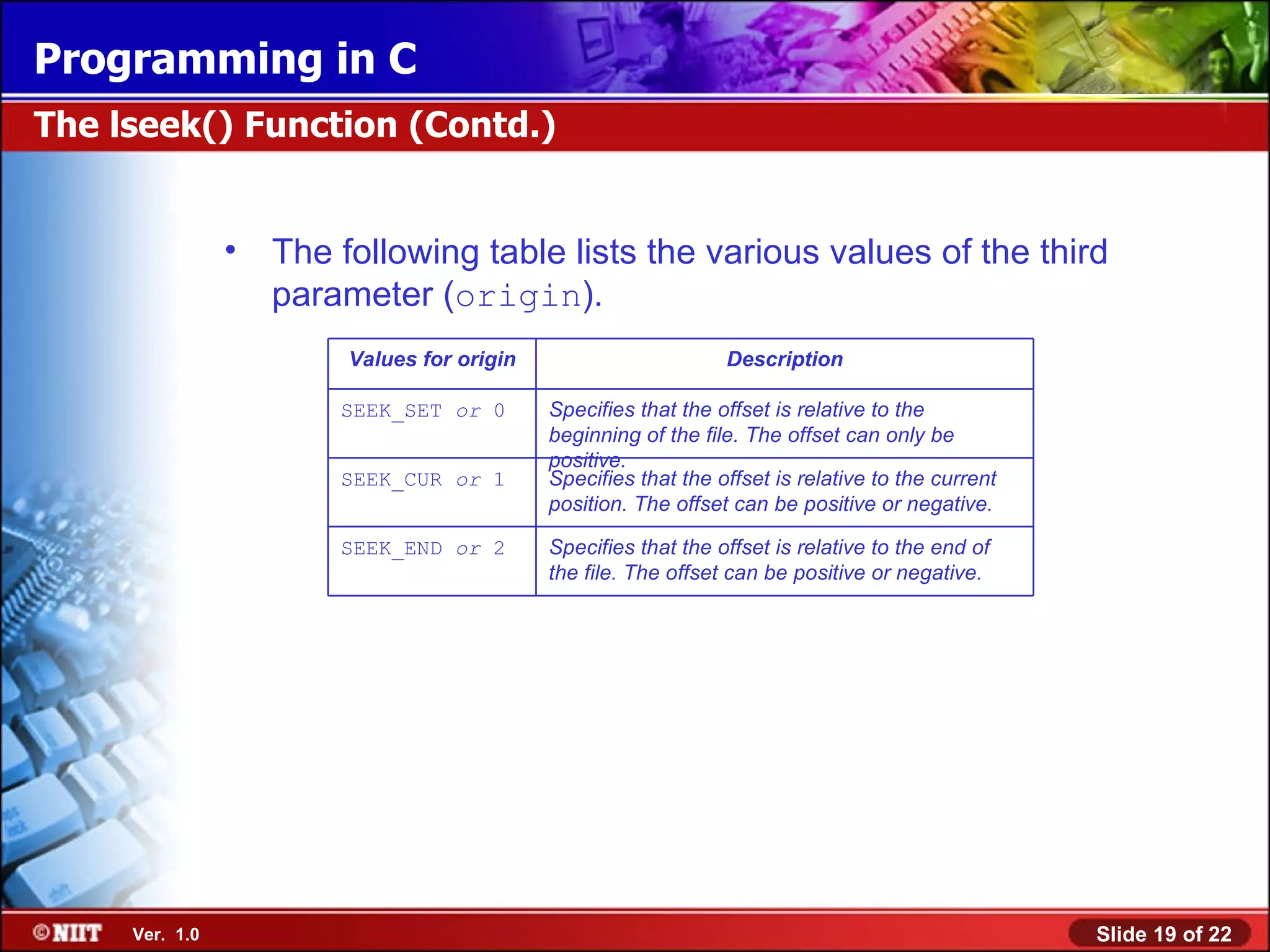 Programming in C

The lseek() Function (Contd.)

• The following table lists the various values of the third parameter (origin).

| Values for origin | Description |
|---|---|
| SEEK_SET or 0 | Specifies that the offset is relative to the beginning of the file. The offset can only be positive. |
| SEEK_CUR or 1 | Specifies that the offset is relative to the current position. The offset can be positive or negative. |
| SEEK_END or 2 | Specifies that the offset is relative to the end of the file. The offset can be positive or negative. |

©NIIT Ver. 1.0

Slide 19 of 22